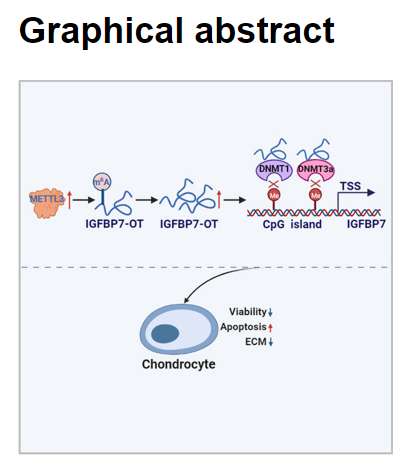 Graphical abstract

METTL3 ↑

$m^6A$

IGFBP7-OT

IGFBP7-OT ↑

DNMT1

DNMT3a

Me

Me

TSS

CpG island

IGFBP7

Viability ↓

Apoptosis ↑

ECM ↓

Chondrocyte